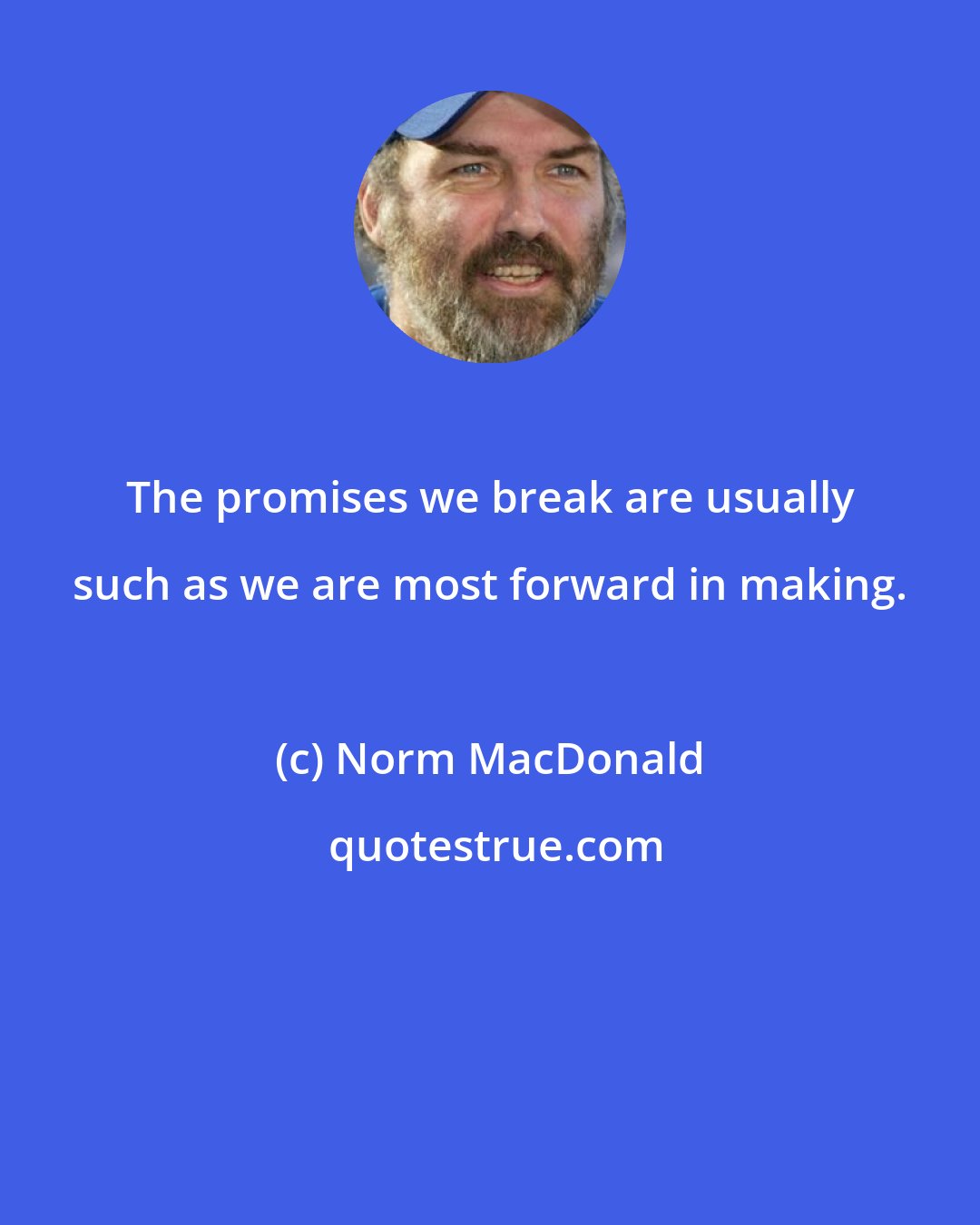 The promises we break are usually such as we are most forward in making.

(c) Norm MacDonald

quotestrue.com